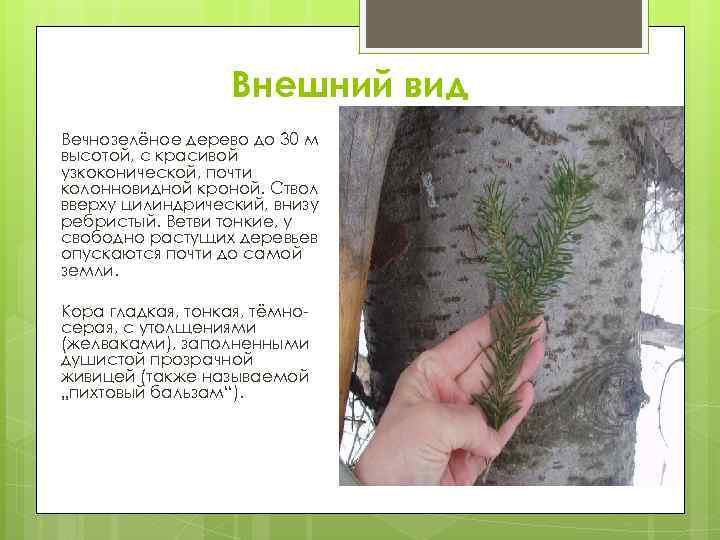 Внешний вид

Вечнозелёное дерево до 30 м высотой, с красивой узкоконической, почти колонновидной кроной. Ствол вверху цилиндрический, внизу ребристый. Ветви тонкие, у свободно растущих деревьев опускаются почти до самой земли.

Кора гладкая, тонкая, тёмно-серая, с утолщениями (желваками), заполненными душистой прозрачной живицей (также называемой „пихтовый бальзам“).